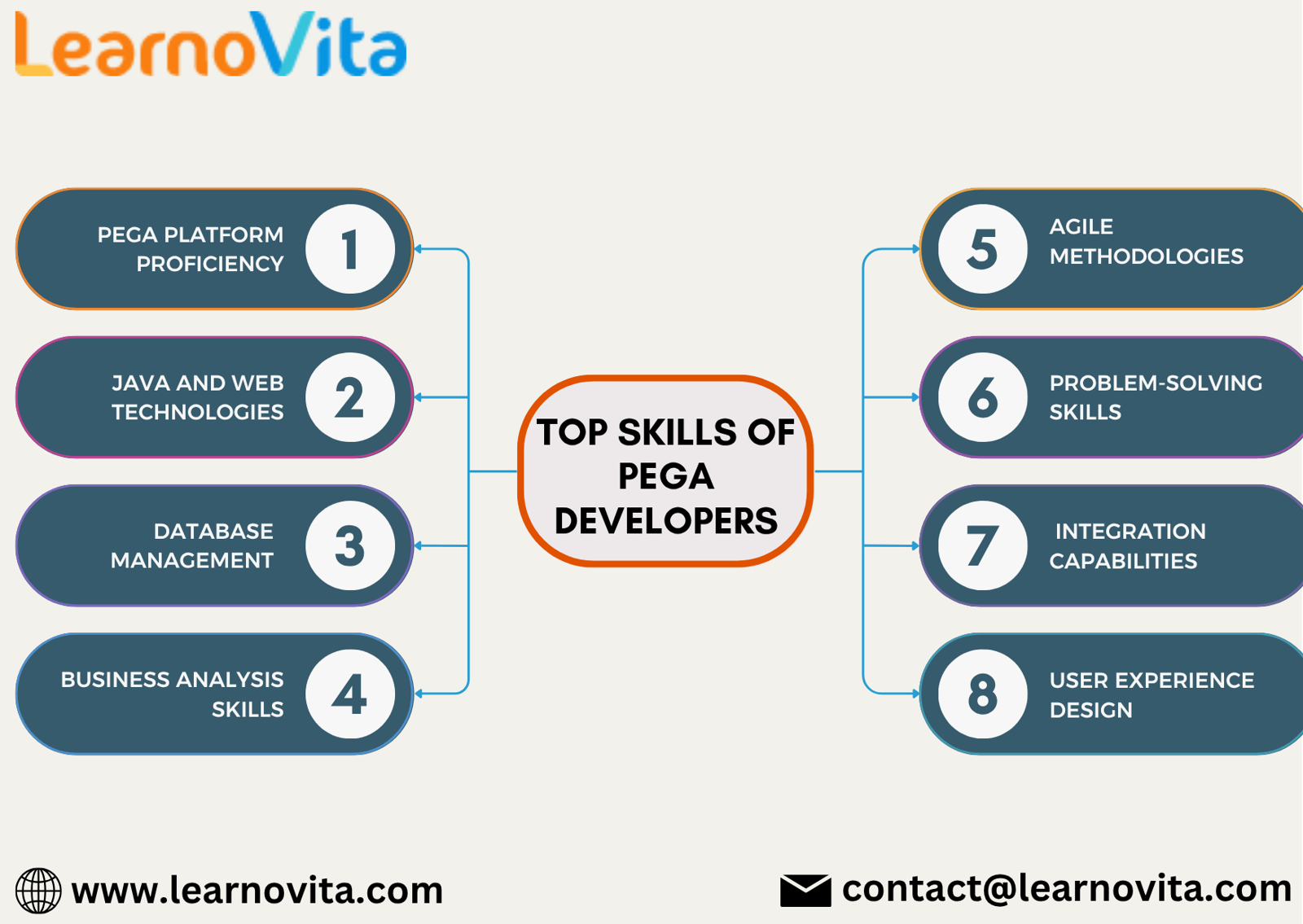 LearnoVita

TOP SKILLS OF PEGA DEVELOPERS

PEGA PLATFORM PROFICIENCY 1

JAVA AND WEB TECHNOLOGIES 2

DATABASE MANAGEMENT 3

BUSINESS ANALYSIS SKILLS 4

5 AGILE METHODOLOGIES

6 PROBLEM-SOLVING SKILLS

7 INTEGRATION CAPABILITIES

8 USER EXPERIENCE DESIGN

www.learnovita.com

contact@learnovita.com